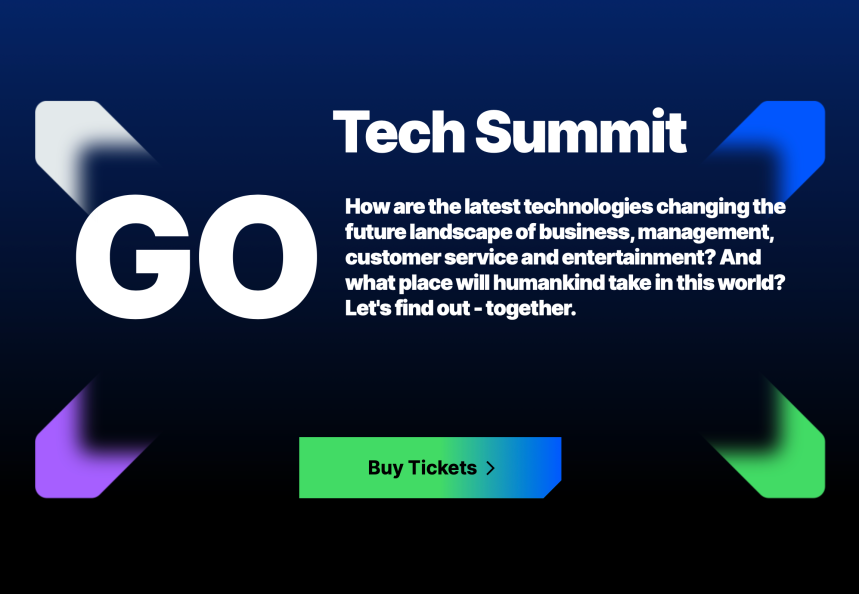 GO

Tech Summit

How are the latest technologies changing the future landscape of business, management, customer service and entertainment? And what place will humankind take in this world? Let's find out - together.

Buy Tickets >